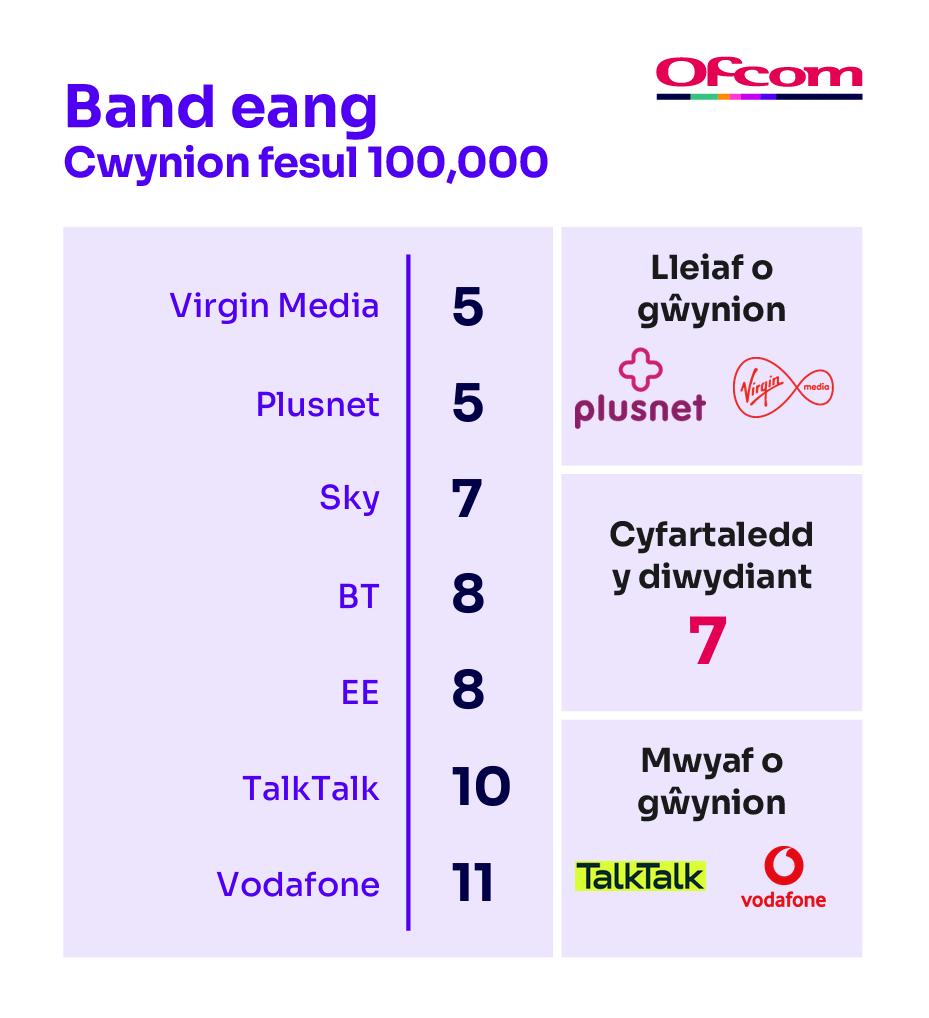 Ofcom

Band eang
Cwynion fesul 100,000

| | |
|---|---|
| Virgin Media | 5 |
| Plusnet | 5 |
| Sky | 7 |
| BT | 8 |
| EE | 8 |
| TalkTalk | 10 |
| Vodafone | 11 |

Lleiaf o gŵynion

plusnet

Virgin media

Cyfartaledd y diwydiant
7

Mwyaf o gŵynion

TalkTalk

vodafone